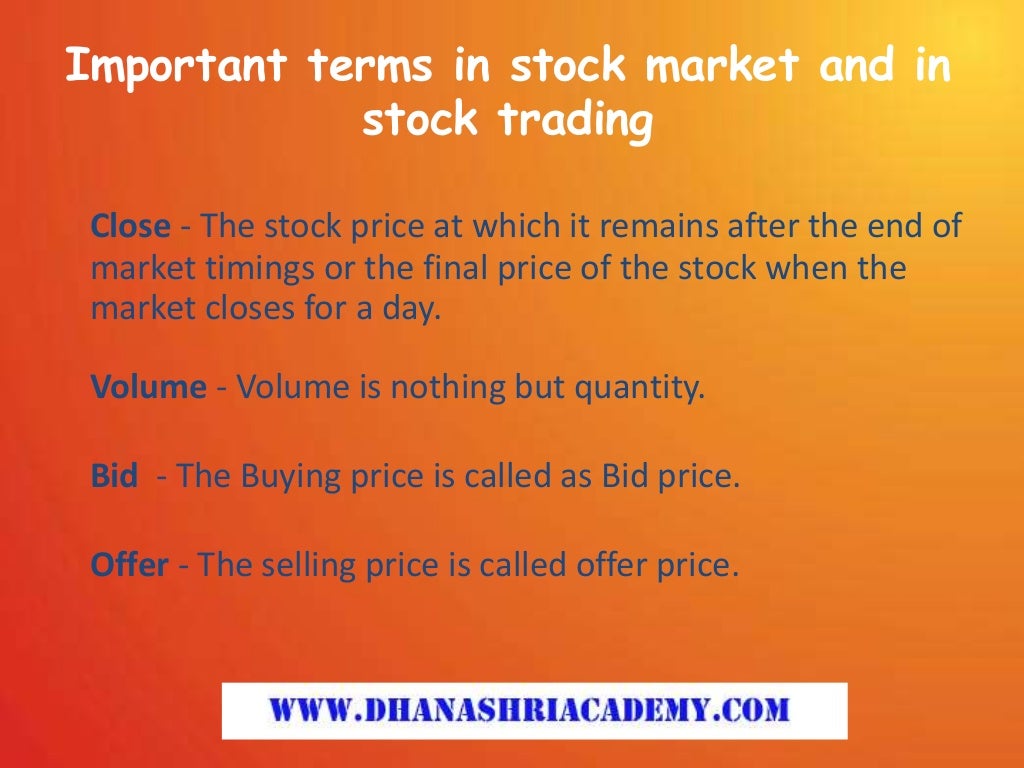 Important terms in stock market and in stock trading

Close - The stock price at which it remains after the end of market timings or the final price of the stock when the market closes for a day.

Volume - Volume is nothing but quantity.

Bid - The Buying price is called as Bid price.

Offer - The selling price is called offer price.

WWW.DHANASHRIACADEMY.COM